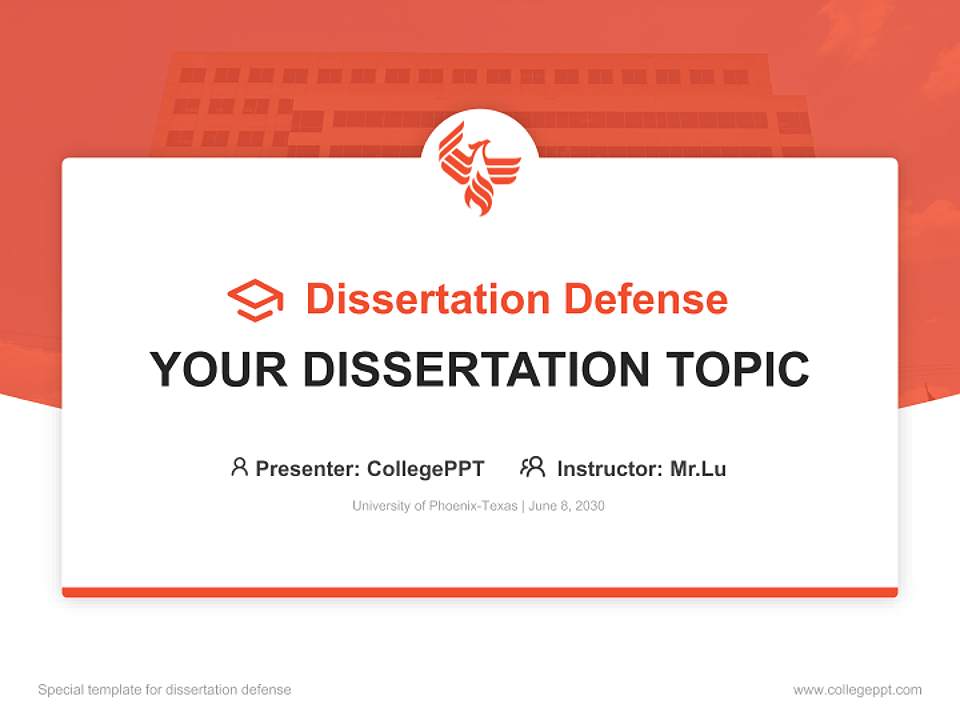 Dissertation Defense

YOUR DISSERTATION TOPIC

Presenter: CollegePPT Instructor: Mr.Lu

University of Phoenix-Texas | June 8, 2030

Special template for dissertation defense

www.collegeppt.com